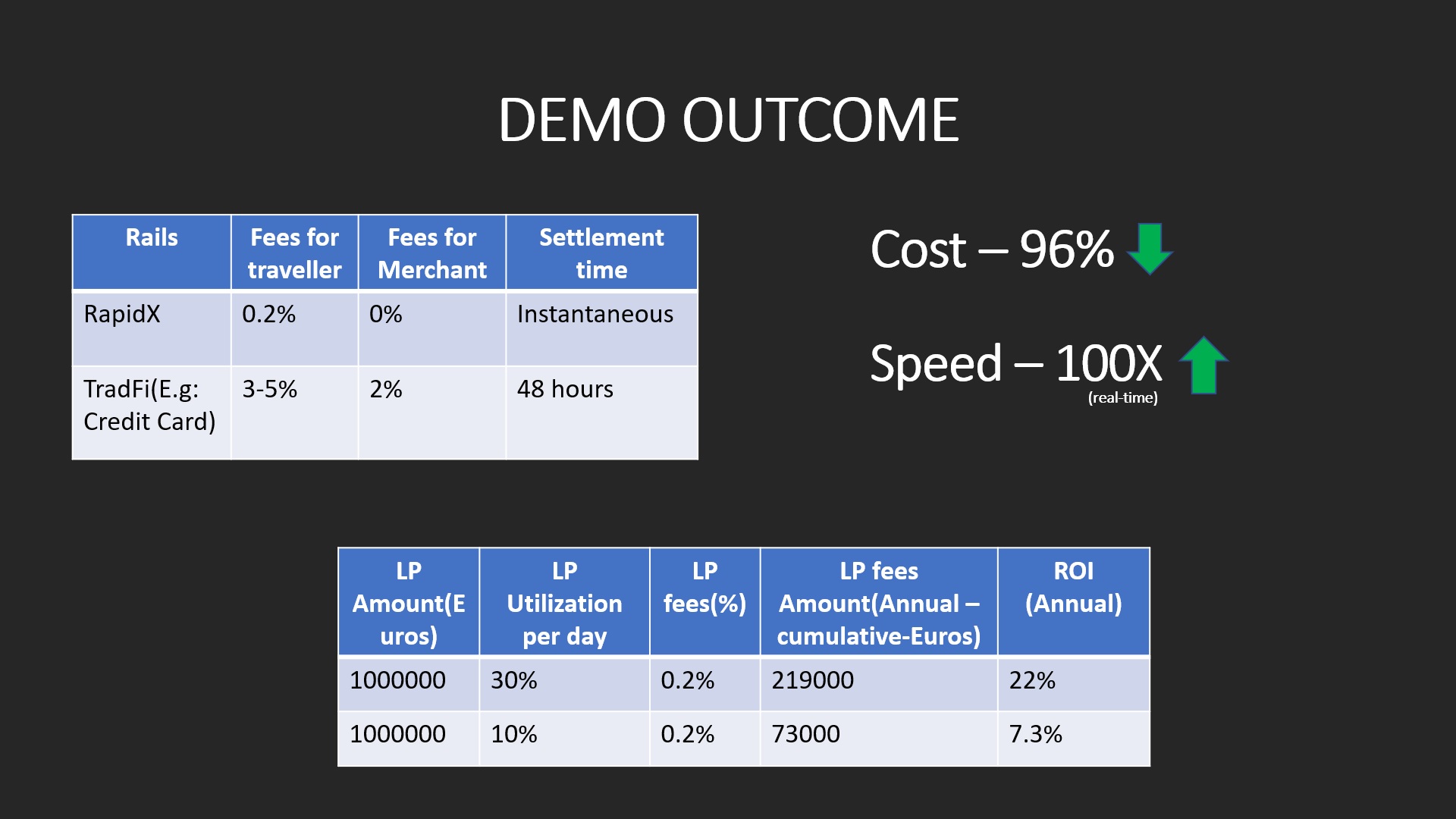 DEMO OUTCOME

| Rails | Fees for traveller | Fees for Merchant | Settlement time |
|---|---|---|---|
| RapidX | 0.2% | 0% | Instantaneous |
| TradFi(E.g: Credit Card) | 3-5% | 2% | 48 hours |

Cost – 96%

Speed – 100X
(real-time)

| LP Amount(Euros) | LP Utilization per day | LP fees(%) | LP fees Amount(Annual – cumulative-Euros) | ROI (Annual) |
|---|---|---|---|---|
| 1000000 | 30% | 0.2% | 219000 | 22% |
| 1000000 | 10% | 0.2% | 73000 | 7.3% |